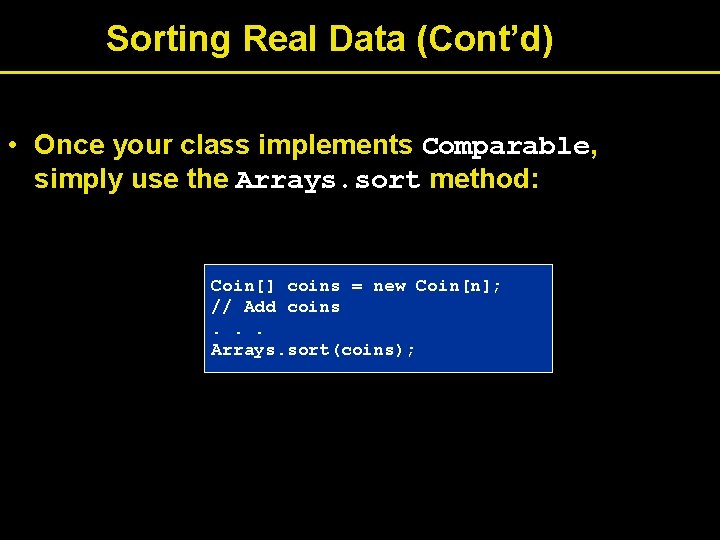 Sorting Real Data (Cont'd)

• Once your class implements Comparable, simply use the Arrays.sort method:

Coin[] coins = new Coin[n];
// Add coins
. . .
Arrays.sort(coins);